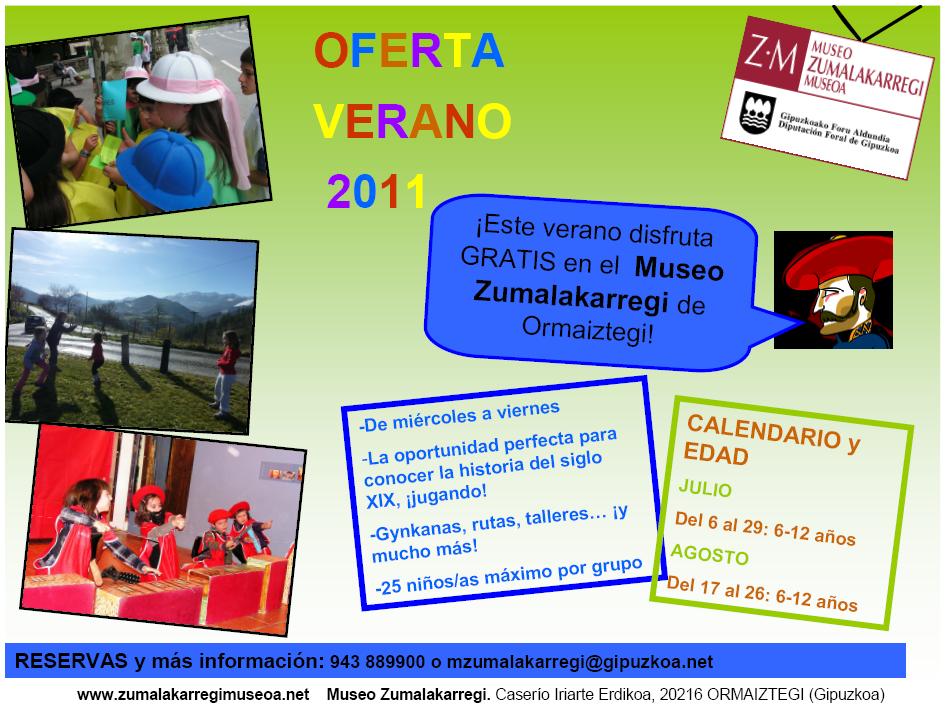 OFERTA
VERANO
2011

Z·M MUSEO ZUMALAKARREGI MUSEOA
Gipuzkoako Foru Aldundia
Diputación Foral de Gipuzkoa

¡Este verano disfruta GRATIS en el Museo Zumalakarregi de Ormaiztegi!

-De miércoles a viernes

-La oportunidad perfecta para conocer la historia del siglo XIX, ¡jugando!

-Gynkanas, rutas, talleres… ¡y mucho más!

-25 niños/as máximo por grupo

CALENDARIO y EDAD

JULIO

Del 6 al 29: 6-12 años

AGOSTO

Del 17 al 26: 6-12 años

RESERVAS y más información: 943 889900 o mzumalakarregi@gipuzkoa.net

www.zumalakarregimuseoa.net Museo Zumalakarregi. Caserío Iriarte Erdikoa, 20216 ORMAIZTEGI (Gipuzkoa)